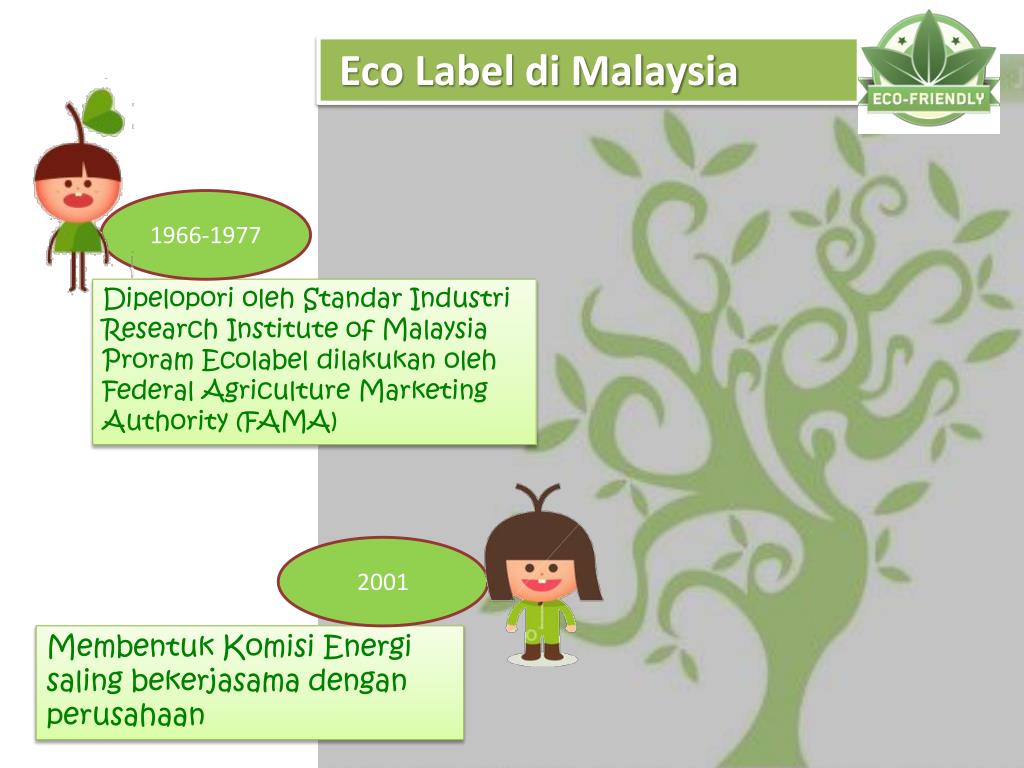 Eco Label di Malaysia

ECO-FRIENDLY

1966-1977

Dipelopori oleh Standar Industri Research Institute of Malaysia Proram Ecolabel dilakukan oleh Federal Agriculture Marketing Authority (FAMA)

2001

Membentuk Komisi Energi saling bekerjasama dengan perusahaan